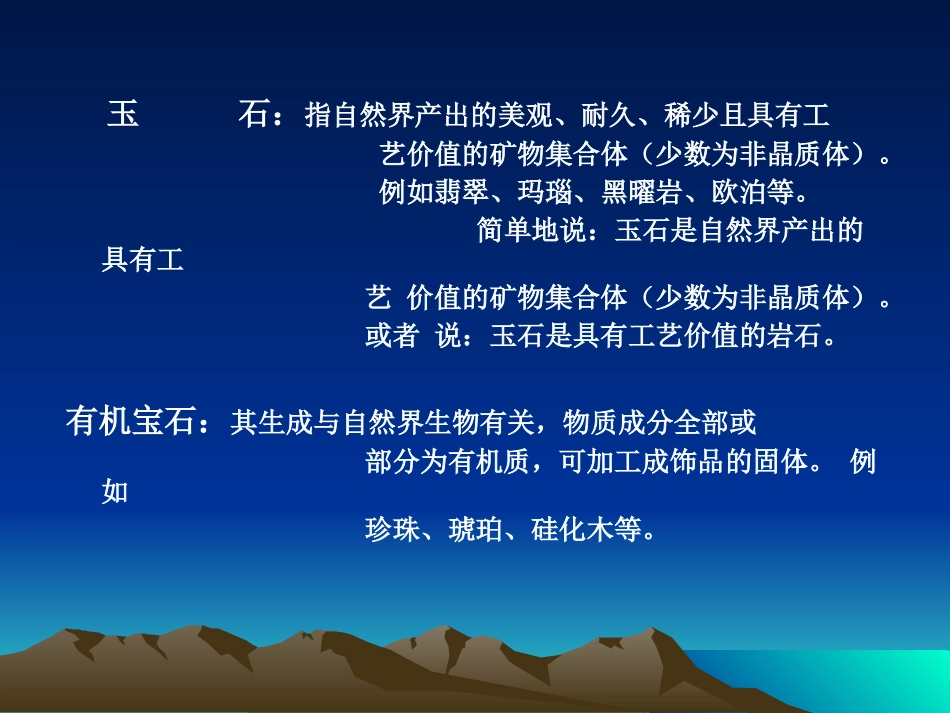 玉　　石：指自然界产出的美观、耐久、稀少且具有工艺价值的矿物集合体（少数为非晶质体）。例如翡翠、玛瑙、黑曜岩、欧泊等。

简单地说：玉石是自然界产出的具有工艺 价值的矿物集合体（少数为非晶质体）。或者 说：玉石是具有工艺价值的岩石。

有机宝石：其生成与自然界生物有关，物质成分全部或部分为有机质，可加工成饰品的固体。 例如珍珠、琥珀、硅化木等。